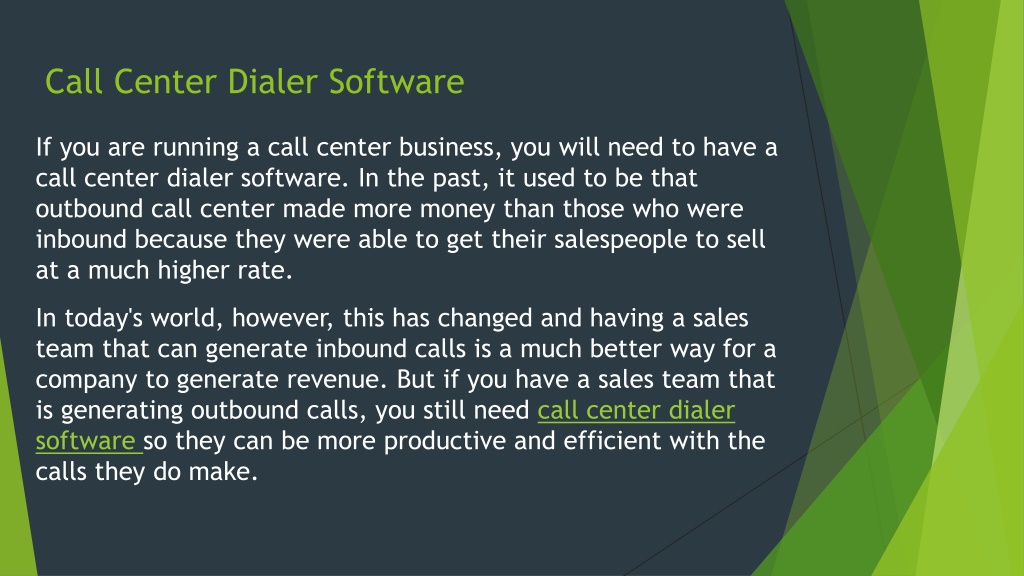 Call Center Dialer Software

If you are running a call center business, you will need to have a call center dialer software. In the past, it used to be that outbound call center made more money than those who were inbound because they were able to get their salespeople to sell at a much higher rate.

In today's world, however, this has changed and having a sales team that can generate inbound calls is a much better way for a company to generate revenue. But if you have a sales team that is generating outbound calls, you still need call center dialer software so they can be more productive and efficient with the calls they do make.